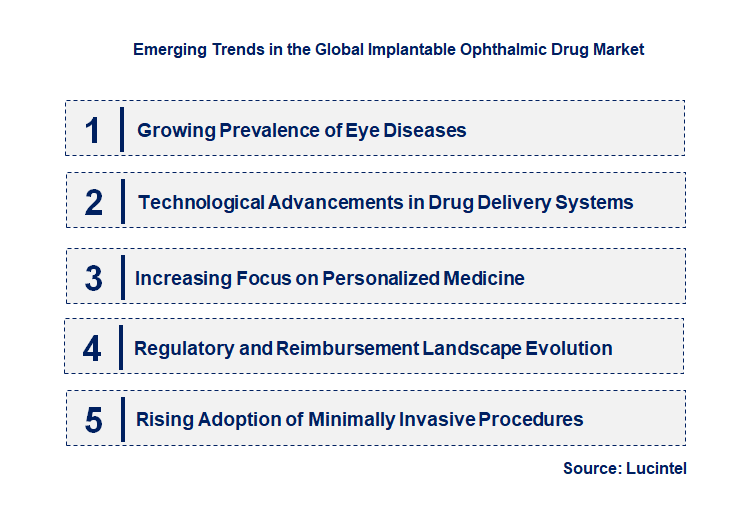 Emerging Trends in the Global Implantable Ophthalmic Drug Market

1 Growing Prevalence of Eye Diseases

2 Technological Advancements in Drug Delivery Systems

3 Increasing Focus on Personalized Medicine

4 Regulatory and Reimbursement Landscape Evolution

5 Rising Adoption of Minimally Invasive Procedures

Source: Lucintel